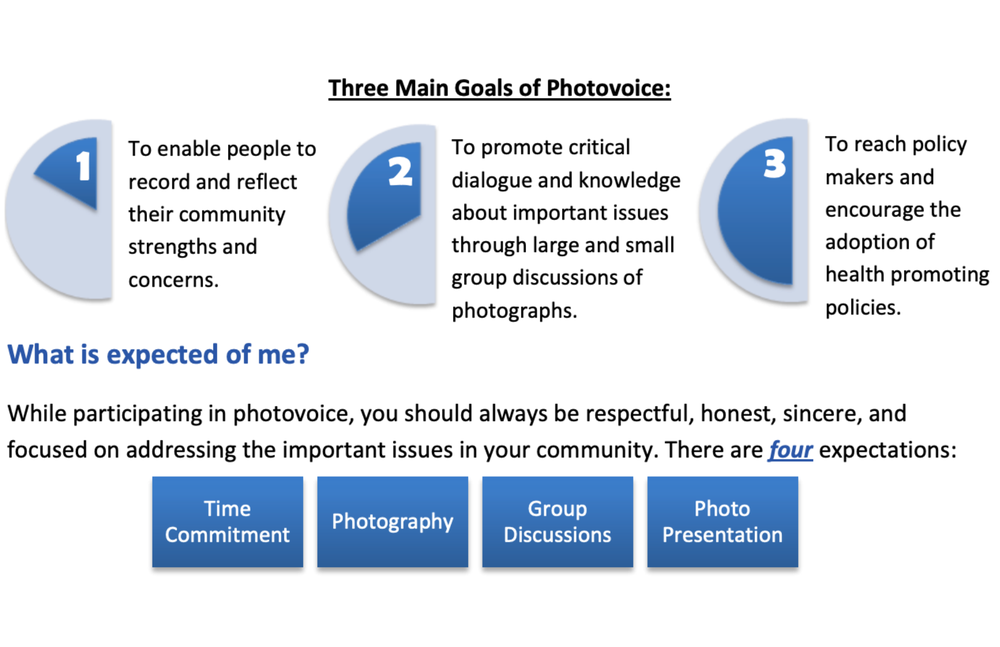 Three Main Goals of Photovoice:

1 To enable people to record and reflect their community strengths and concerns.

2 To promote critical dialogue and knowledge about important issues through large and small group discussions of photographs.

3 To reach policy makers and encourage the adoption of health promoting policies.

What is expected of me?

While participating in photovoice, you should always be respectful, honest, sincere, and focused on addressing the important issues in your community. There are four expectations:

Time Commitment

Photography

Group Discussions

Photo Presentation